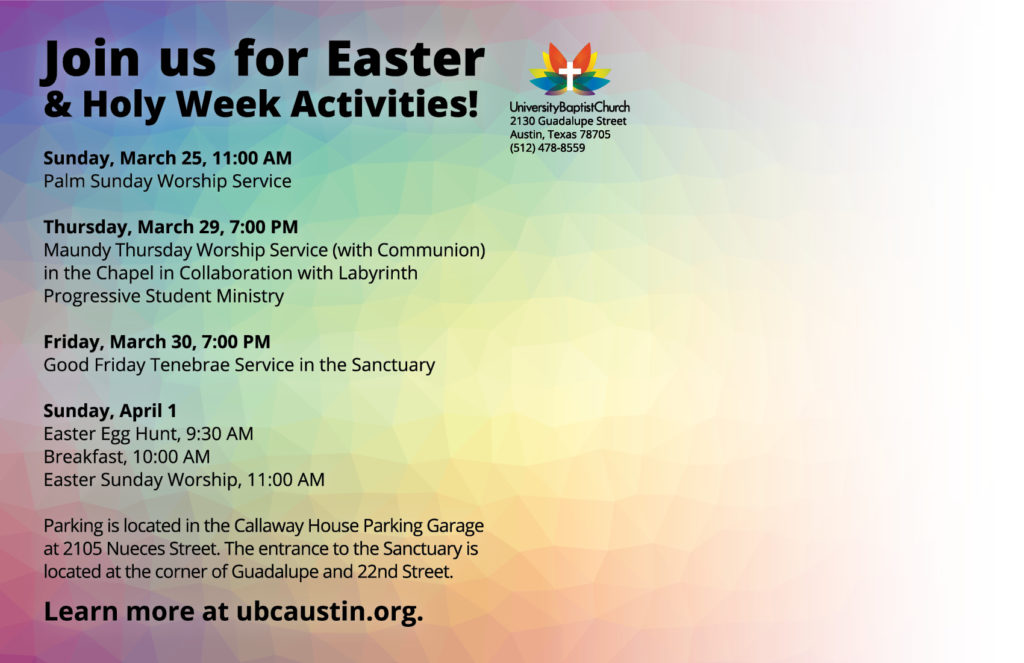 Join us for Easter
& Holy Week Activities!

UniversityBaptistChurch
2130 Guadalupe Street
Austin, Texas 78705
(512) 478-8559

Sunday, March 25, 11:00 AM
Palm Sunday Worship Service

Thursday, March 29, 7:00 PM
Maundy Thursday Worship Service (with Communion) in the Chapel in Collaboration with Labyrinth Progressive Student Ministry

Friday, March 30, 7:00 PM
Good Friday Tenebrae Service in the Sanctuary

Sunday, April 1
Easter Egg Hunt, 9:30 AM
Breakfast, 10:00 AM
Easter Sunday Worship, 11:00 AM

Parking is located in the Callaway House Parking Garage at 2105 Nueces Street. The entrance to the Sanctuary is located at the corner of Guadalupe and 22nd Street.

Learn more at ubcaustin.org.